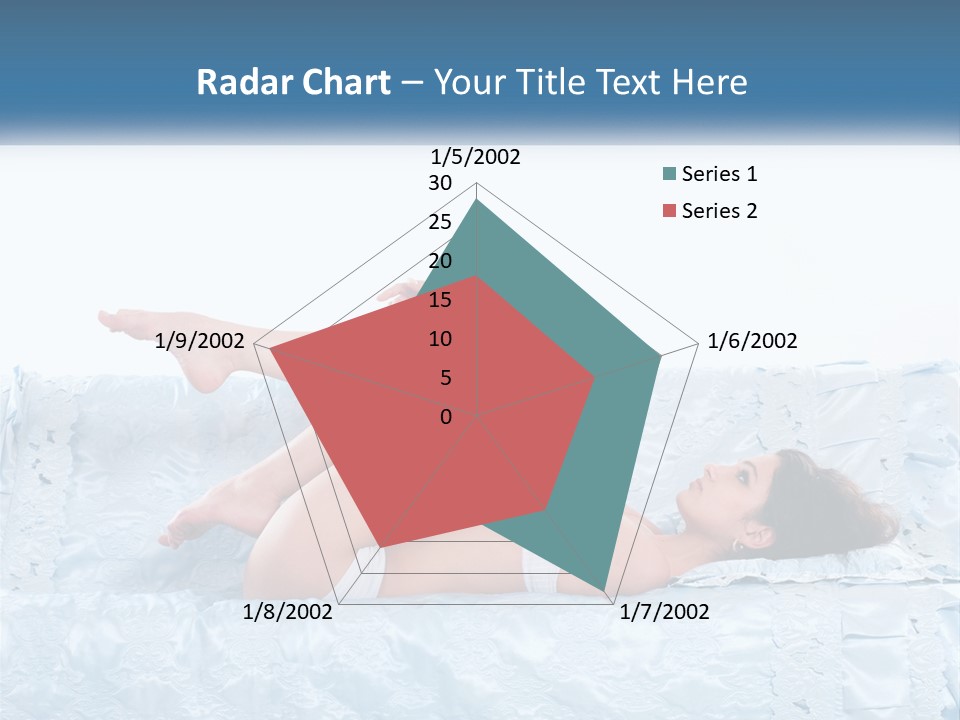 Radar Chart – Your Title Text Here

1/5/2002
30
25
20
15
10
5
0
1/6/2002
1/7/2002
1/8/2002
1/9/2002

Series 1
Series 2